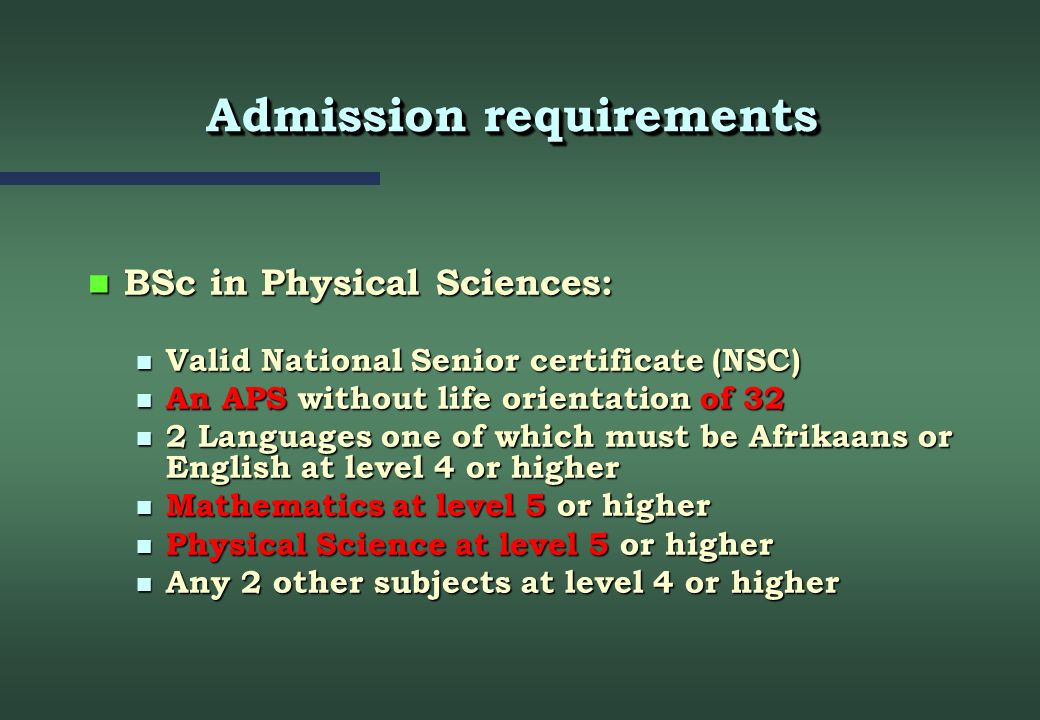 Admission requirements

BSc in Physical Sciences:

Valid National Senior certificate (NSC)
An APS without life orientation of 32
2 Languages one of which must be Afrikaans or English at level 4 or higher
Mathematics at level 5 or higher
Physical Science at level 5 or higher
Any 2 other subjects at level 4 or higher